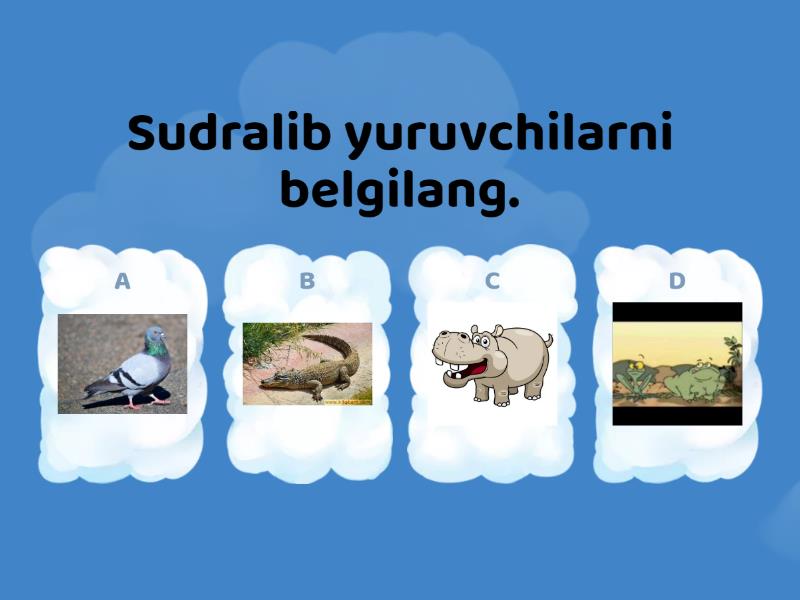 Sudralib yuruvchilarni belgilang.

A

B

C

D